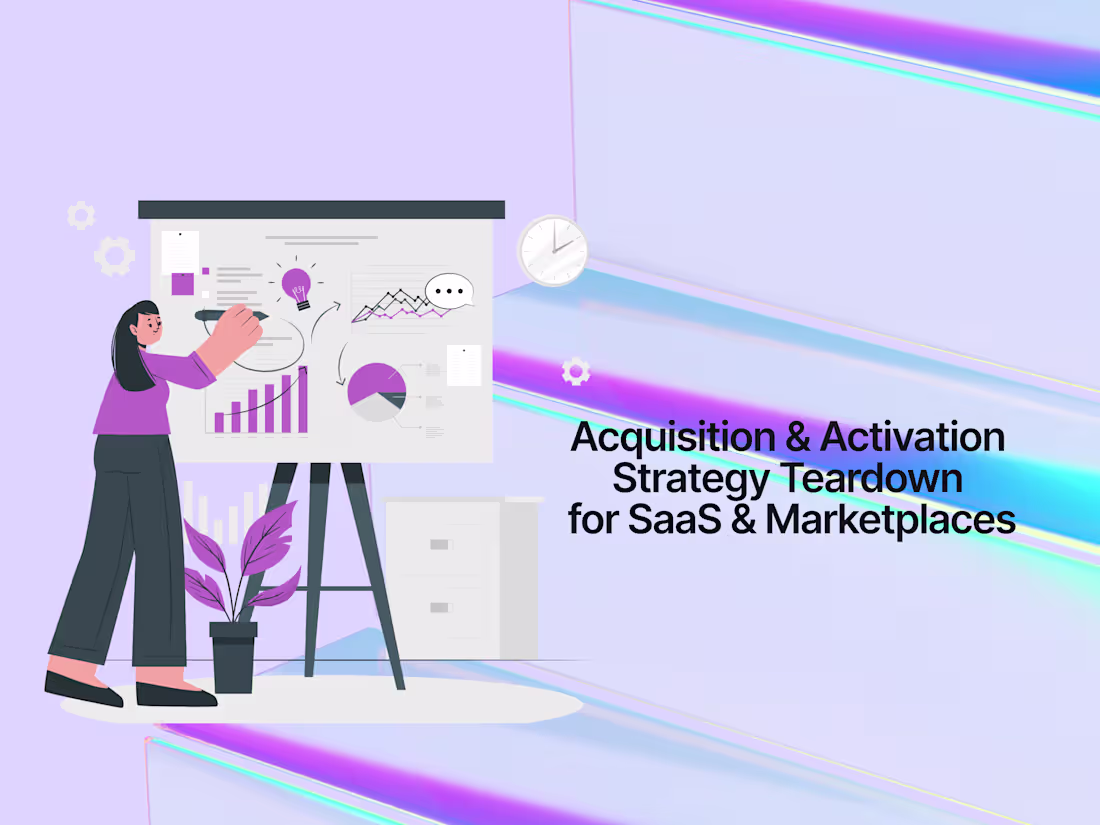 Acquisition & Activation Strategy Teardown for SaaS & Marketplaces